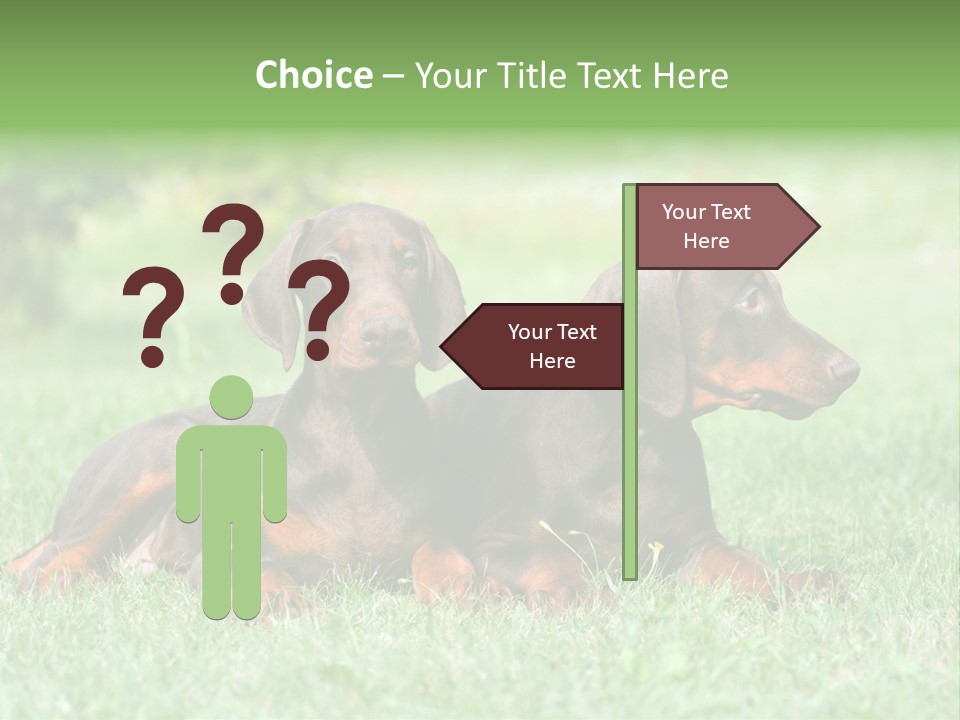 Choice – Your Title Text Here

? ? ?

Your Text Here

Your Text Here